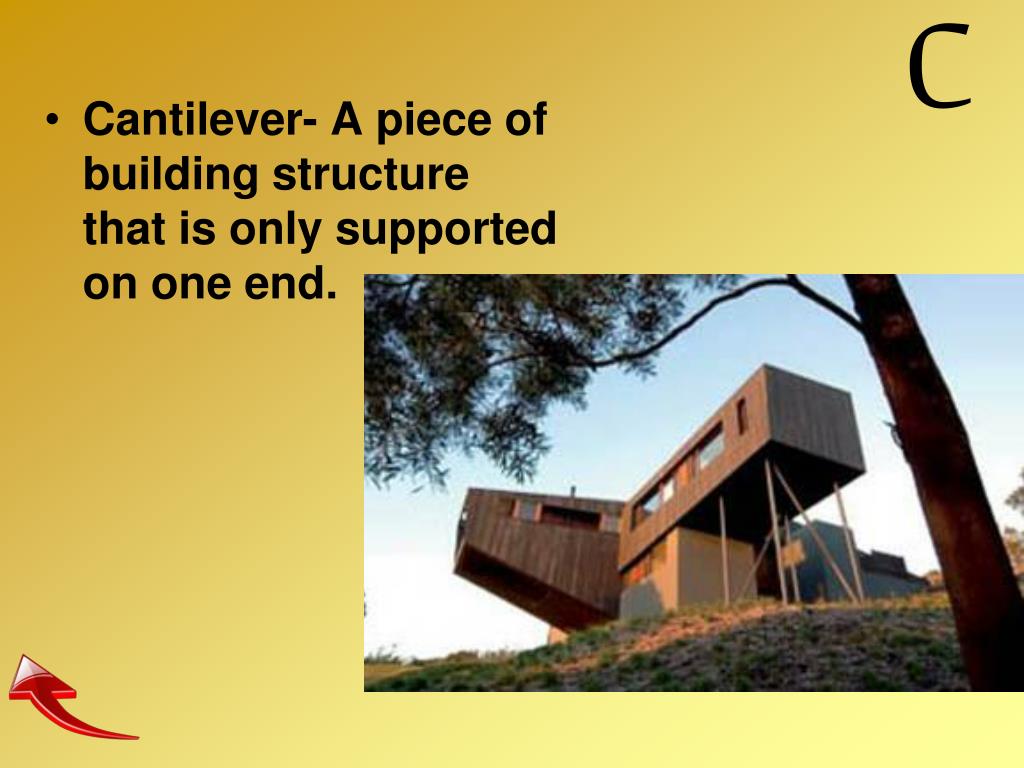 C

• Cantilever- A piece of building structure that is only supported on one end.